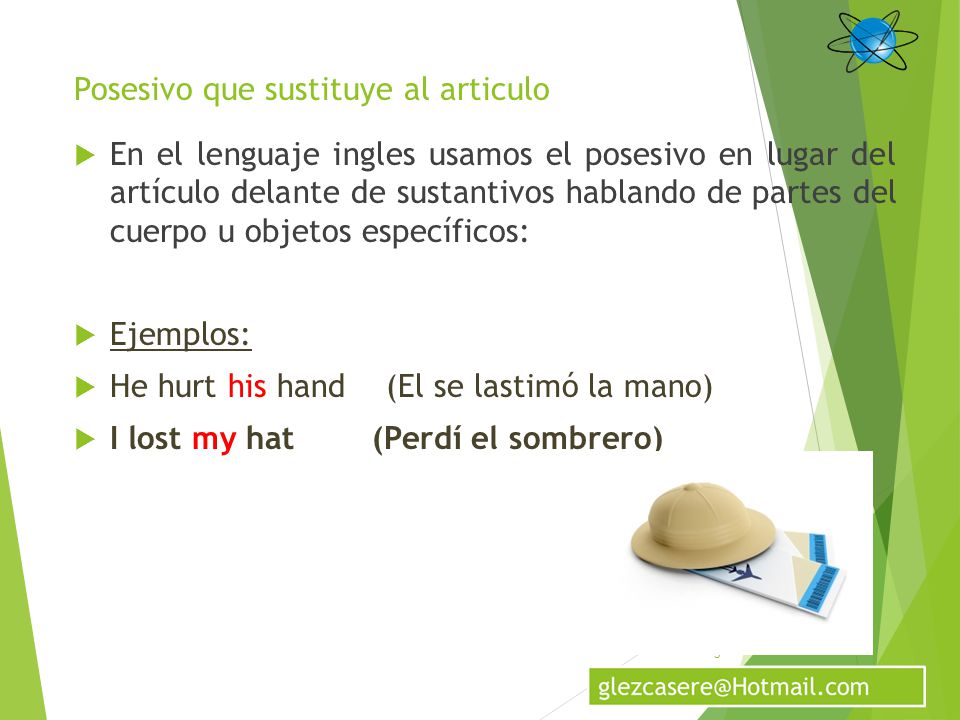 Posesivo que sustituye al articulo

En el lenguaje ingles usamos el posesivo en lugar del artículo delante de sustantivos hablando de partes del cuerpo u objetos específicos:

Ejemplos:

He hurt his hand (El se lastimó la mano)

I lost my hat (Perdí el sombrero)

glezcasere@Hotmail.com